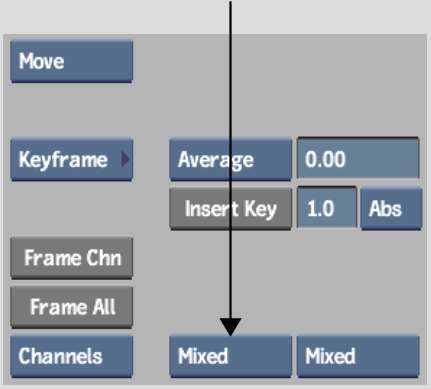 Move

Keyframe

Average

0.00

Insert Key

1.0

Abs

Frame Chn

Frame All

Channels

Mixed

Mixed